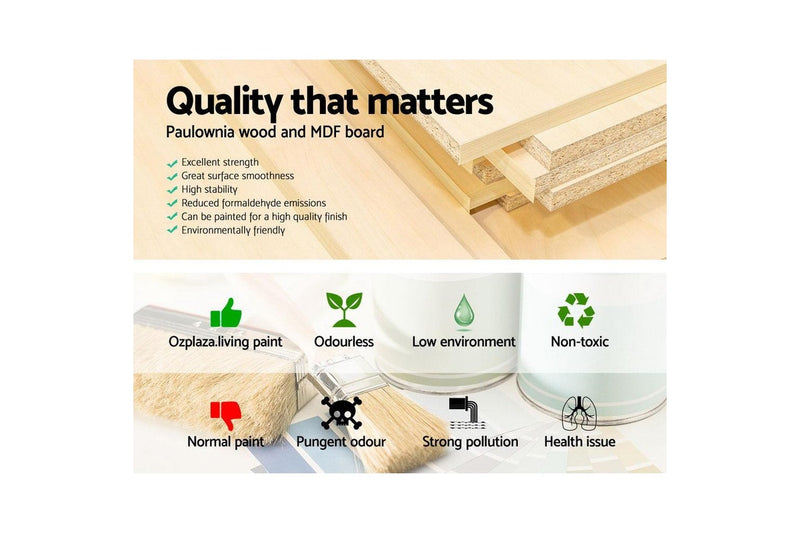 Quality that matters
Paulownia wood and MDF board

Excellent strength
Great surface smoothness
High stability
Reduced formaldehyde emissions
Can be painted for a high quality finish
Environmentally friendly

Ozplaza.living paint
Odourless
Low environment
Non-toxic

Normal paint
Pungent odour
Strong pollution
Health issue